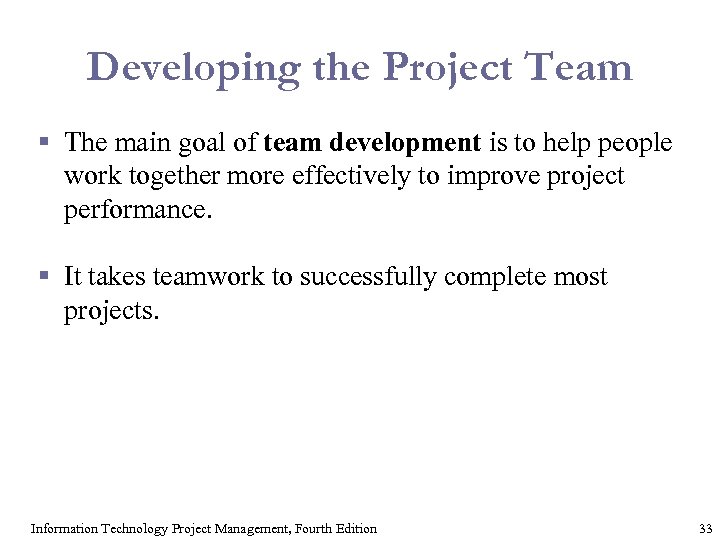 Developing the Project Team

▪ The main goal of team development is to help people work together more effectively to improve project performance.

▪ It takes teamwork to successfully complete most projects.

Information Technology Project Management, Fourth Edition

33